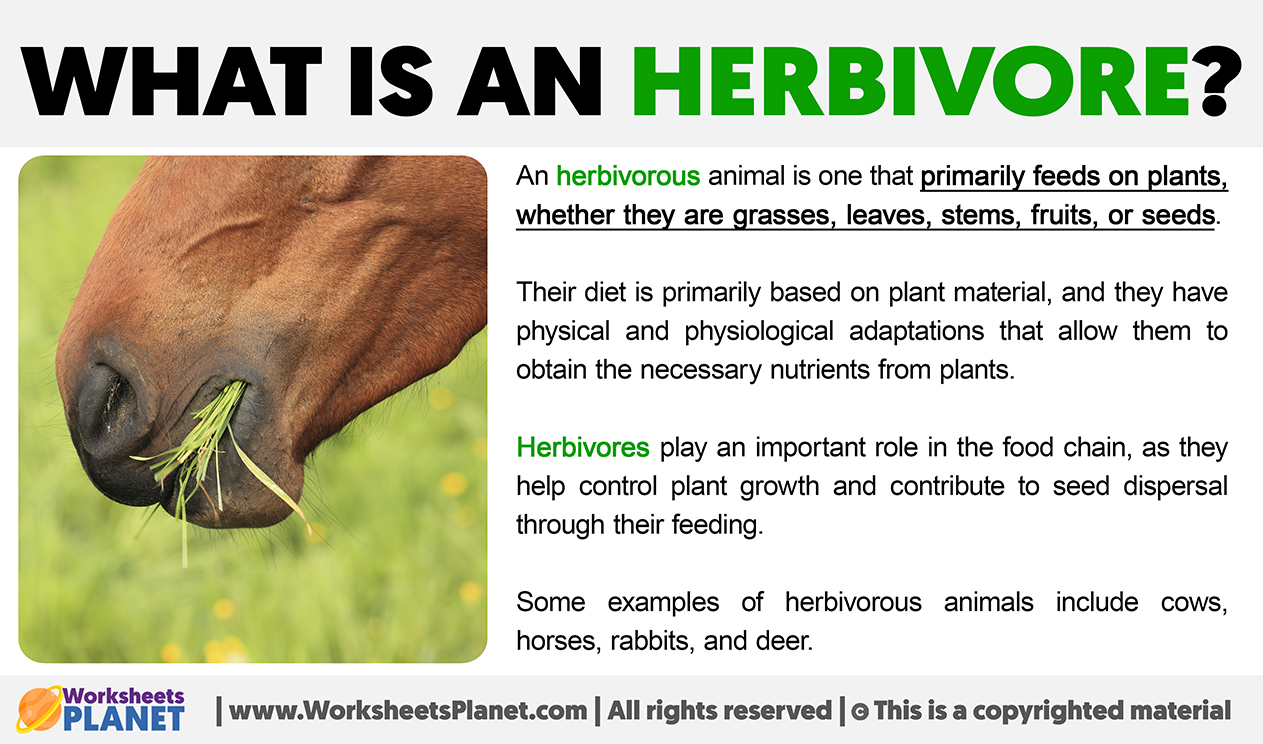 WHAT IS AN HERBIVORE?

An herbivorous animal is one that primarily feeds on plants, whether they are grasses, leaves, stems, fruits, or seeds.

Their diet is primarily based on plant material, and they have physical and physiological adaptations that allow them to obtain the necessary nutrients from plants.

Herbivores play an important role in the food chain, as they help control plant growth and contribute to seed dispersal through their feeding.

Some examples of herbivorous animals include cows, horses, rabbits, and deer.

Worksheets PLANET | www.WorksheetsPlanet.com | All rights reserved | © This is a copyrighted material